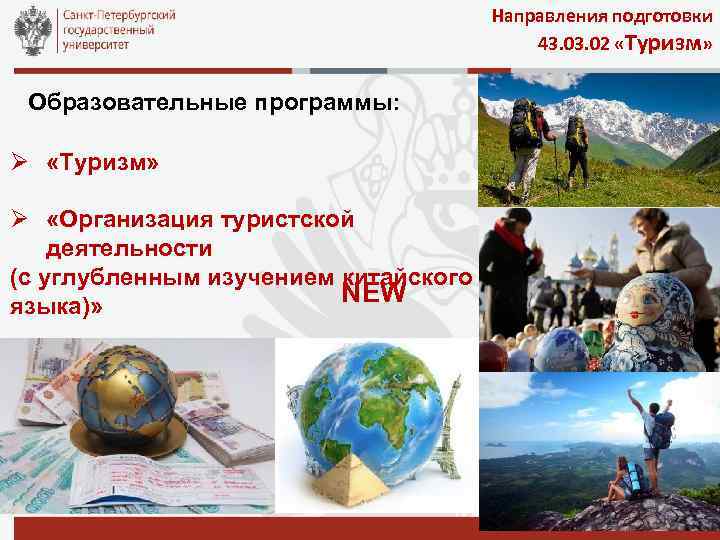 Санкт-Петербургский государственный университет

Направления подготовки
43.03.02 «Туризм»

Образовательные программы:

➢ «Туризм»

➢ «Организация туристской деятельности
(с углубленным изучением китайского языка)»

NEW